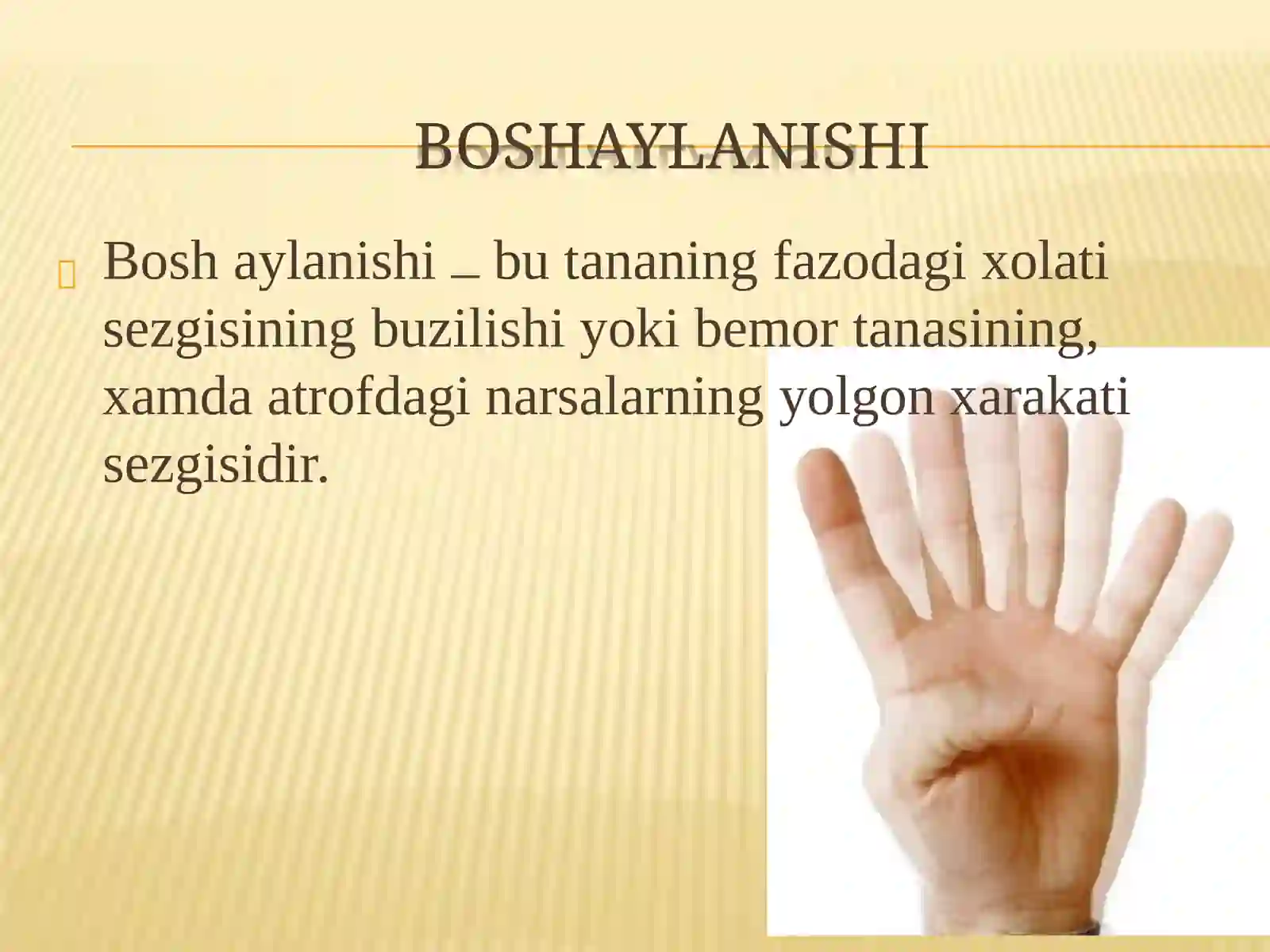 BOSHAYLANISHI

Bosh aylanishi – bu tananing fazodagi xolati sezgisining buzilishi yoki bemor tanasining, xamda atrofdagi narsalarning yolgon xarakati sezgisidir.